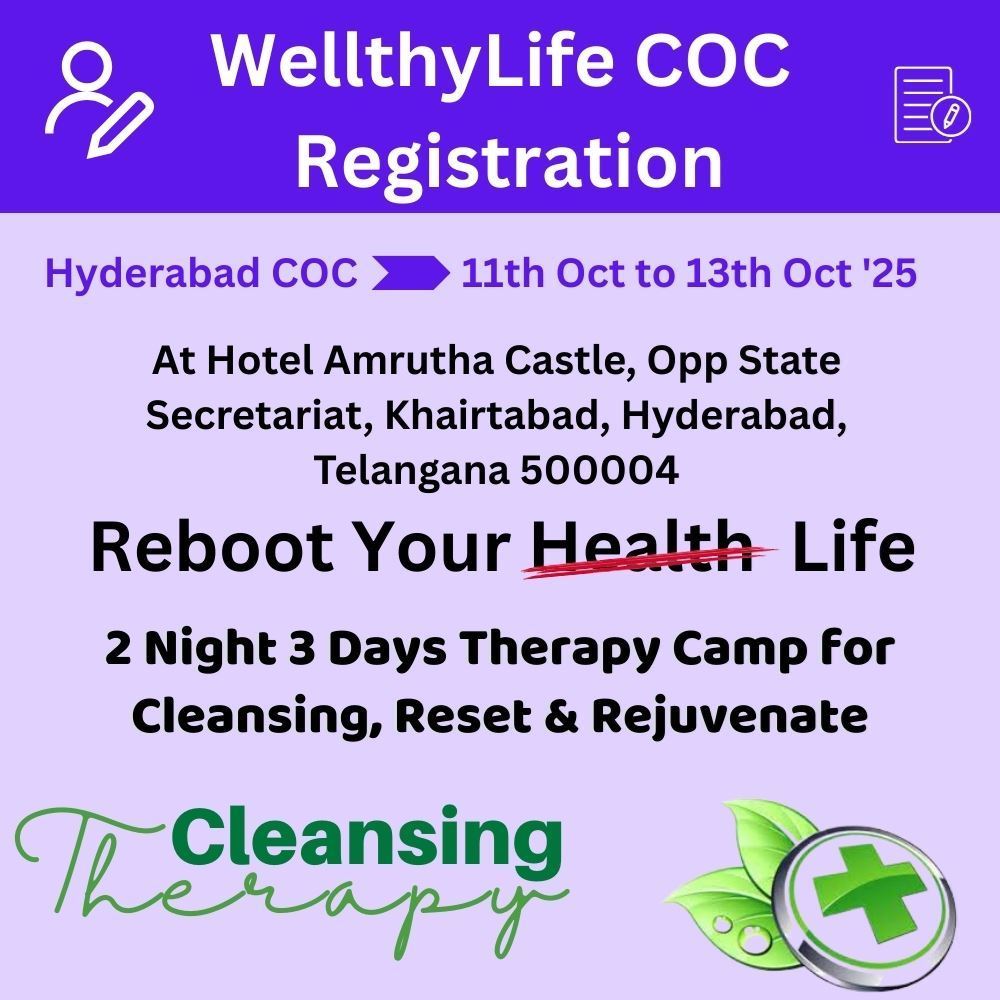 WellthyLife COC Registration

Hyderabad COC 11th Oct to 13th Oct '25

At Hotel Amrutha Castle, Opp State Secretariat, Khairtabad, Hyderabad, Telangana 500004

Reboot Your ~~Health~~ Life

2 Night 3 Days Therapy Camp for Cleansing, Reset & Rejuvenate

Cleansing
Therapy